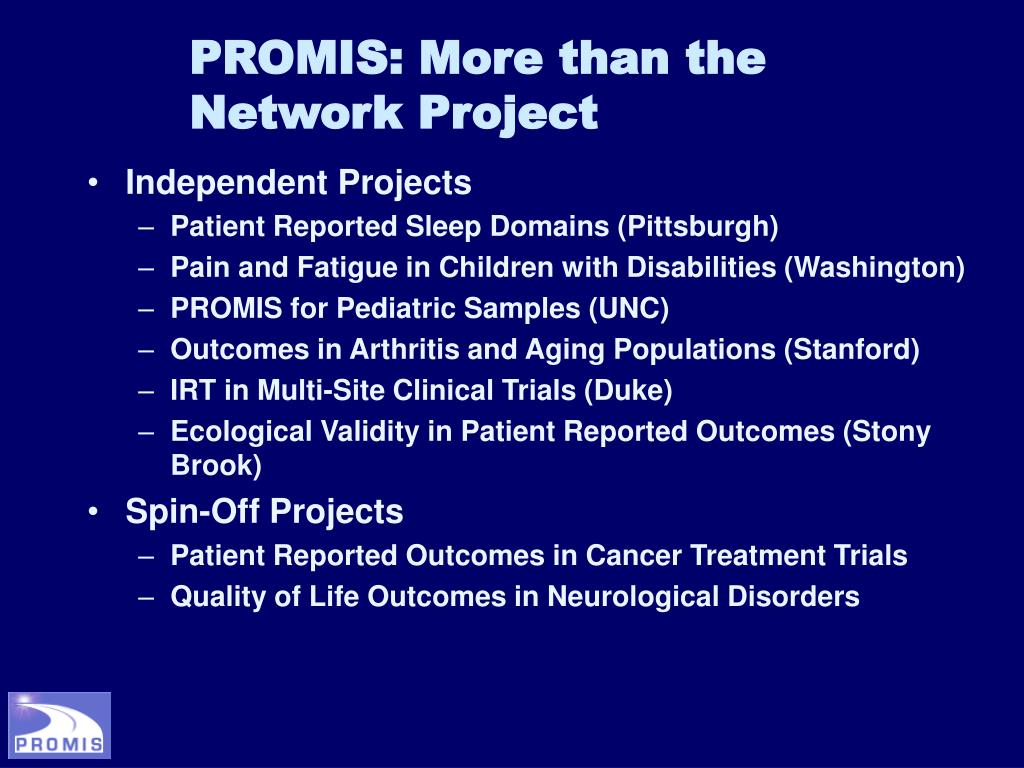 PROMIS: More than the Network Project

• Independent Projects
– Patient Reported Sleep Domains (Pittsburgh)
– Pain and Fatigue in Children with Disabilities (Washington)
– PROMIS for Pediatric Samples (UNC)
– Outcomes in Arthritis and Aging Populations (Stanford)
– IRT in Multi-Site Clinical Trials (Duke)
– Ecological Validity in Patient Reported Outcomes (Stony Brook)
• Spin-Off Projects
– Patient Reported Outcomes in Cancer Treatment Trials
– Quality of Life Outcomes in Neurological Disorders

PROMIS